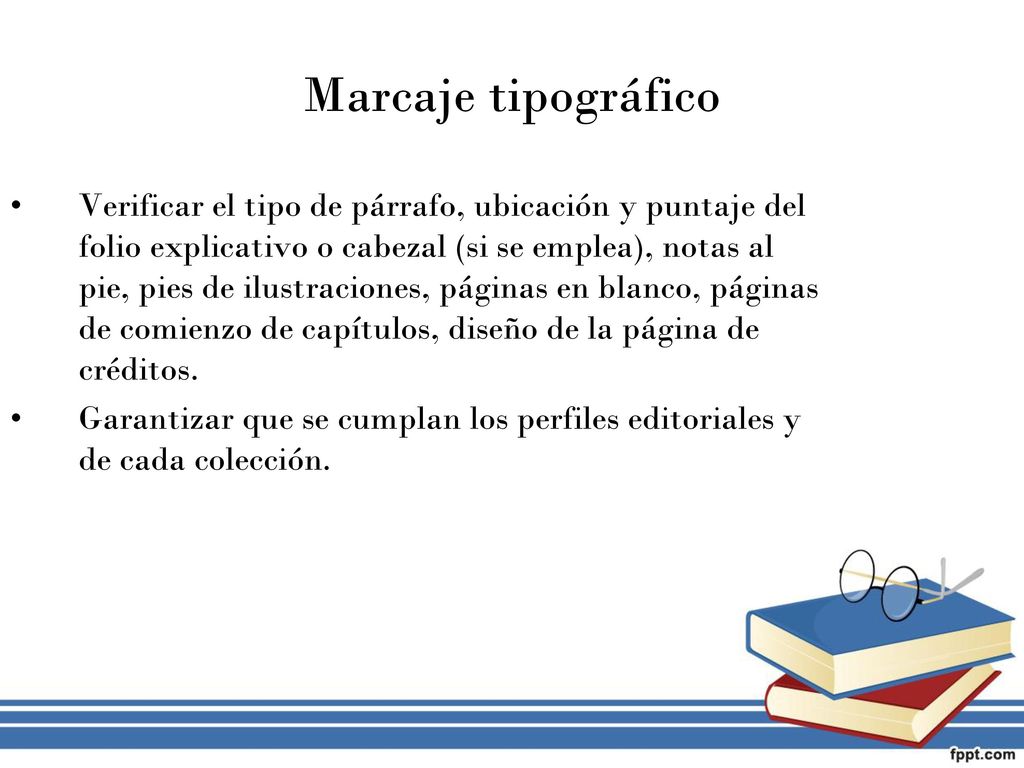 Marcaje tipográfico

• Verificar el tipo de párrafo, ubicación y puntaje del folio explicativo o cabezal (si se emplea), notas al pie, pies de ilustraciones, páginas en blanco, páginas de comienzo de capítulos, diseño de la página de créditos.

• Garantizar que se cumplan los perfiles editoriales y de cada colección.

fppt.com